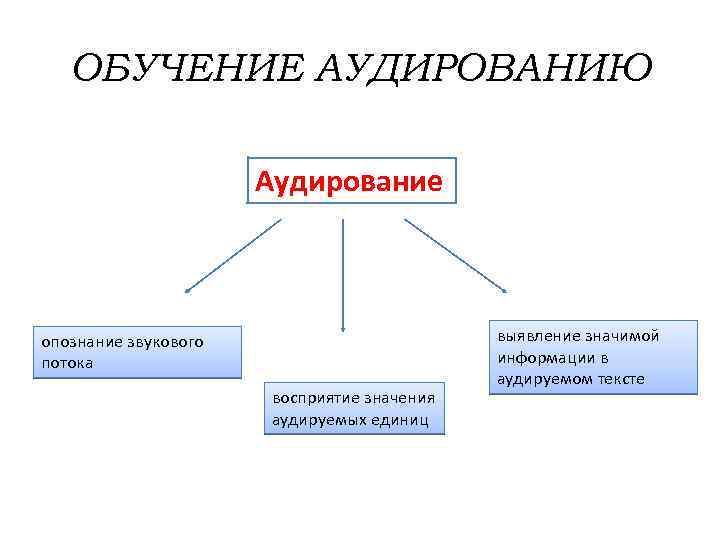 ОБУЧЕНИЕ АУДИРОВАНИЮ

Аудирование

опознание звукового потока

восприятие значения аудируемых единиц

выявление значимой информации в аудируемом тексте